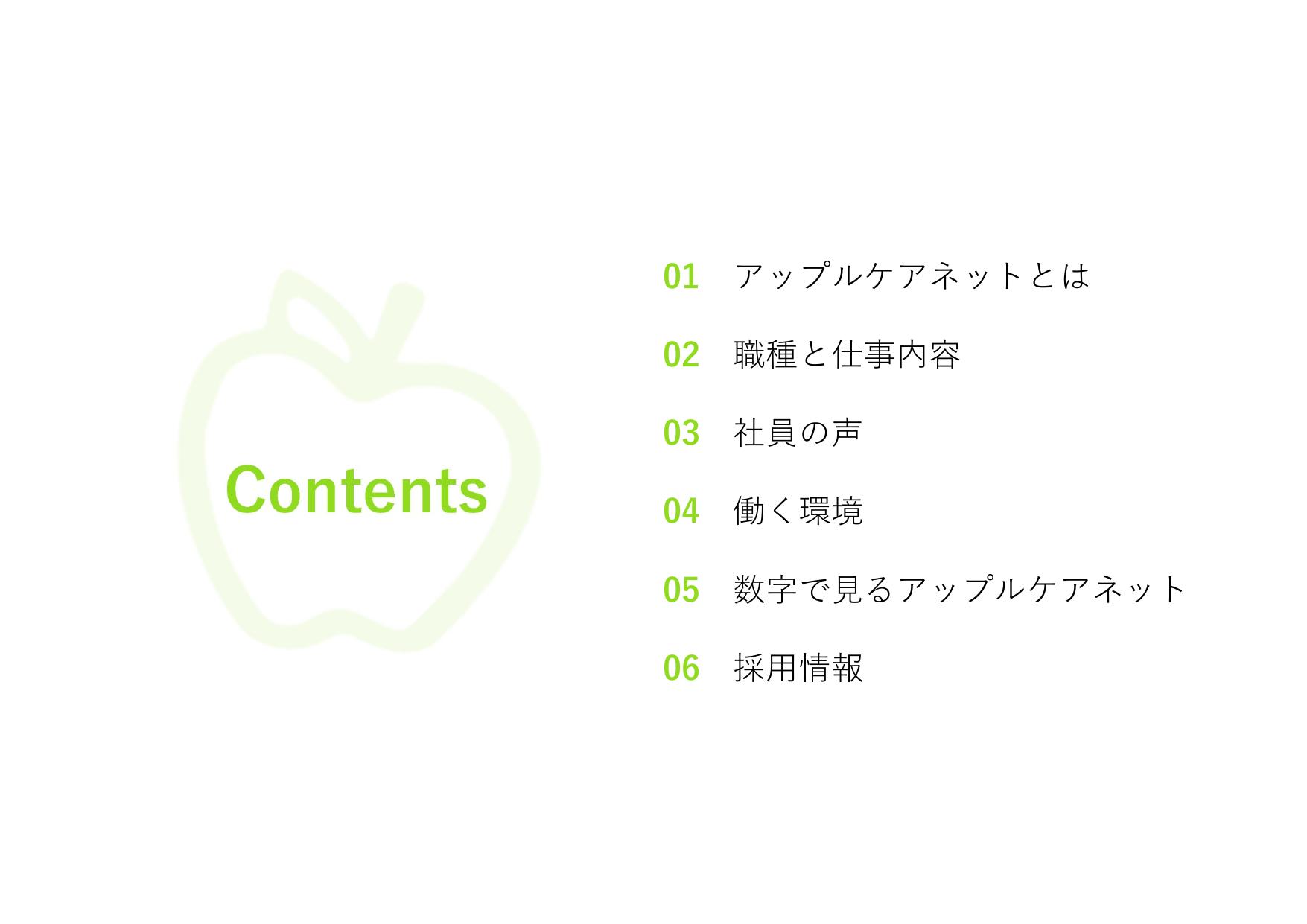 Contents

01 アップルケアネットとは

02 職種と仕事内容

03 社員の声

04 働く環境

05 数字で見るアップルケアネット

06 採用情報